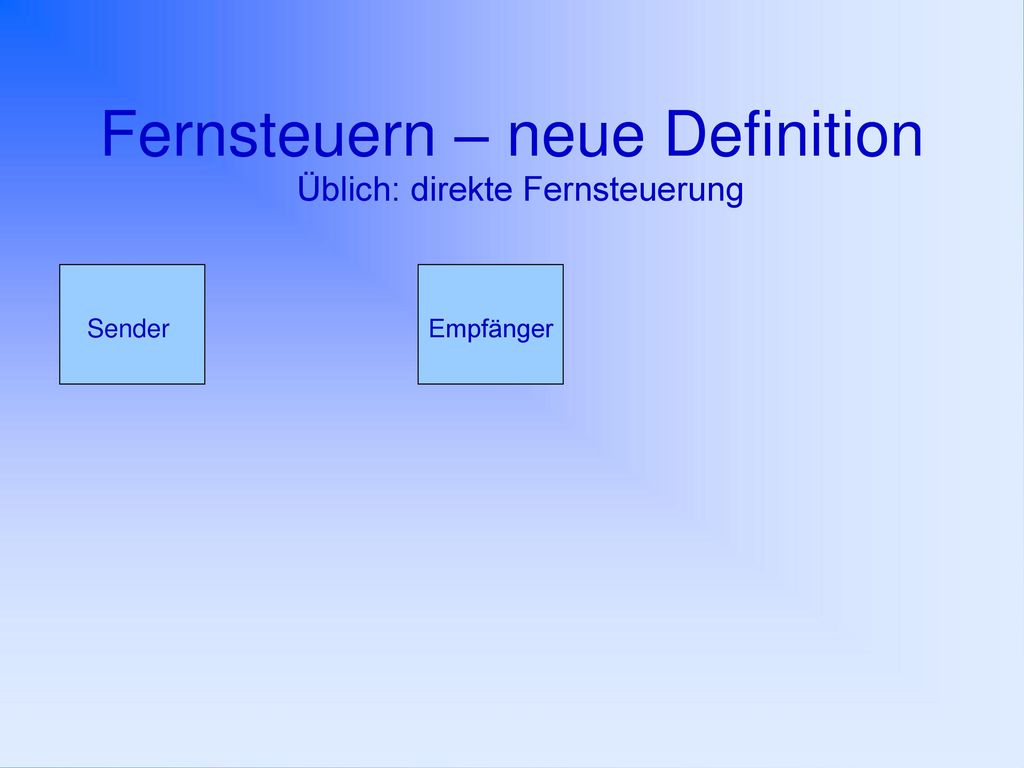 Fernsteuern – neue Definition
Üblich: direkte Fernsteuerung

Sender

Empfänger